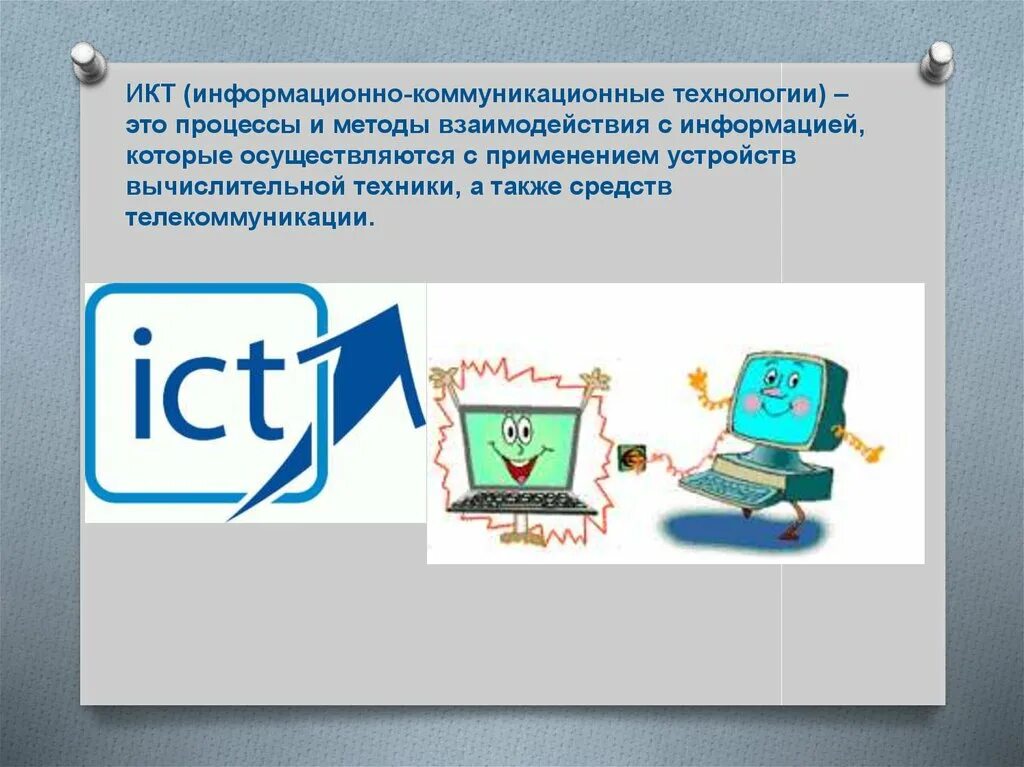 ИКТ (информационно-коммуникационные технологии) – это процессы и методы взаимодействия с информацией, которые осуществляются с применением устройств вычислительной техники, а также средств телекоммуникации.

ict